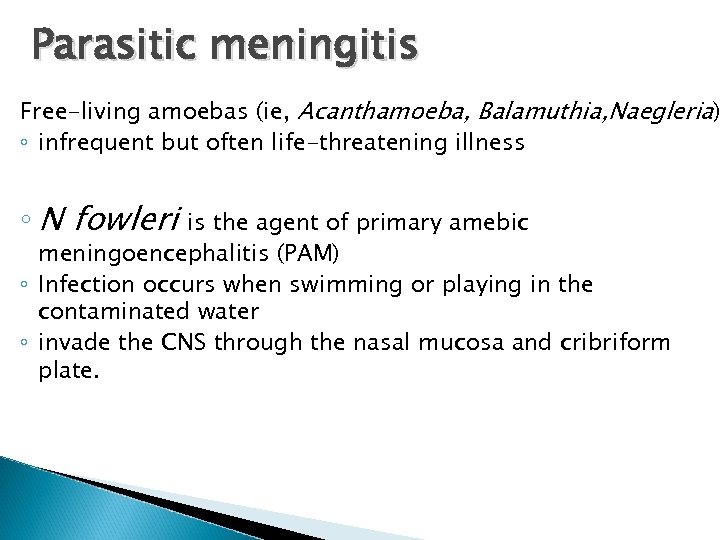 Parasitic meningitis

Free-living amoebas (ie, Acanthamoeba, Balamuthia,Naegleria)
◦ infrequent but often life-threatening illness

◦ N fowleri is the agent of primary amebic meningoencephalitis (PAM)
◦ Infection occurs when swimming or playing in the contaminated water
◦ invade the CNS through the nasal mucosa and cribriform plate.